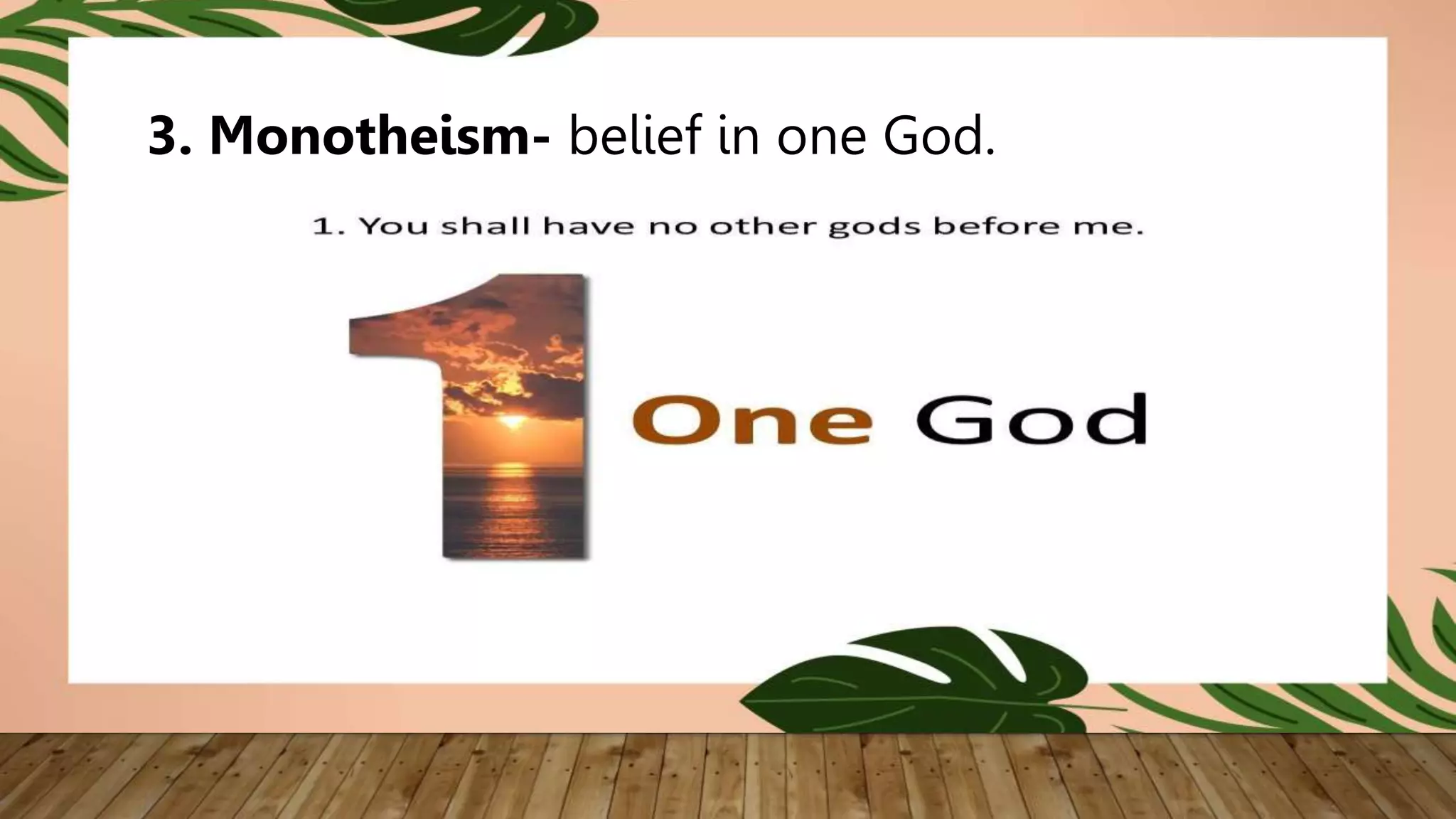 3. Monotheism- belief in one God.

1. You shall have no other gods before me.

1 One God